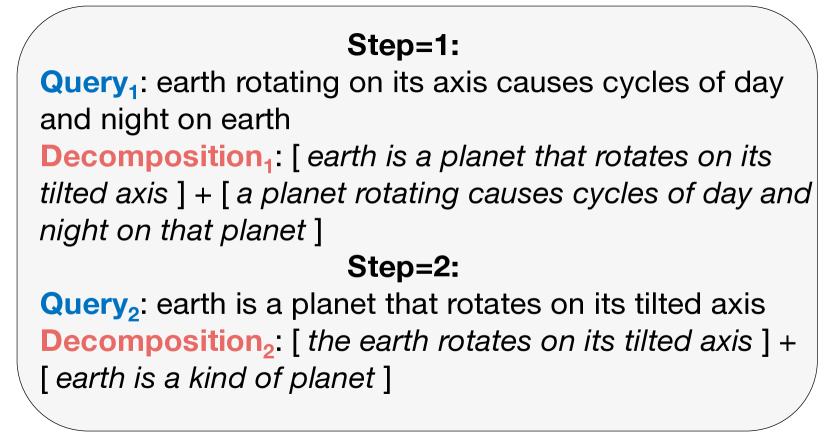 Step=1:

Query$_1$: earth rotating on its axis causes cycles of day and night on earth

Decomposition$_1$: [ earth is a planet that rotates on its tilted axis ] + [ a planet rotating causes cycles of day and night on that planet ]

Step=2:

Query$_2$: earth is a planet that rotates on its tilted axis

Decomposition$_2$: [ the earth rotates on its tilted axis ] + [ earth is a kind of planet ]